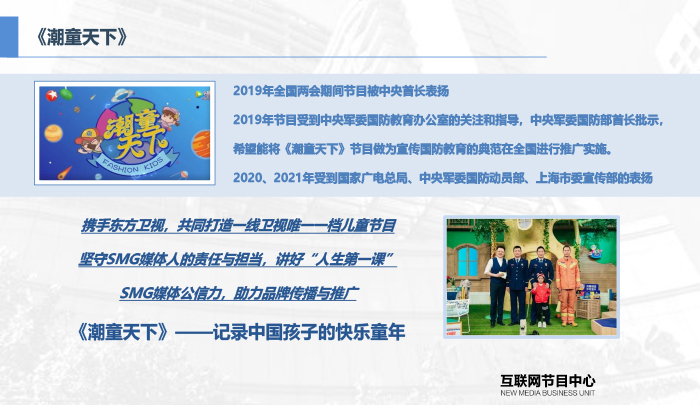 《潮童天下》

潮童天下
FASHION KIDS

2019年全国两会期间节目被中央首长表扬

2019年节目受到中央军委国防教育办公室的关注和指导，中央军委国防部首长批示，希望能将《潮童天下》节目做为宣传国防教育的典范在全国进行推广实施。

2020、2021年受到国家广电总局、中央军委国防动员部、上海市委宣传部的表扬

携手东方卫视，共同打造一线卫视唯一一档儿童节目

坚守SMG媒体人的责任与担当，讲好“人生第一课”

SMG媒体公信力，助力品牌传播与推广

《潮童天下》——记录中国孩子的快乐童年

互联网节目中心
NEW MEDIA BUSINESS UNIT